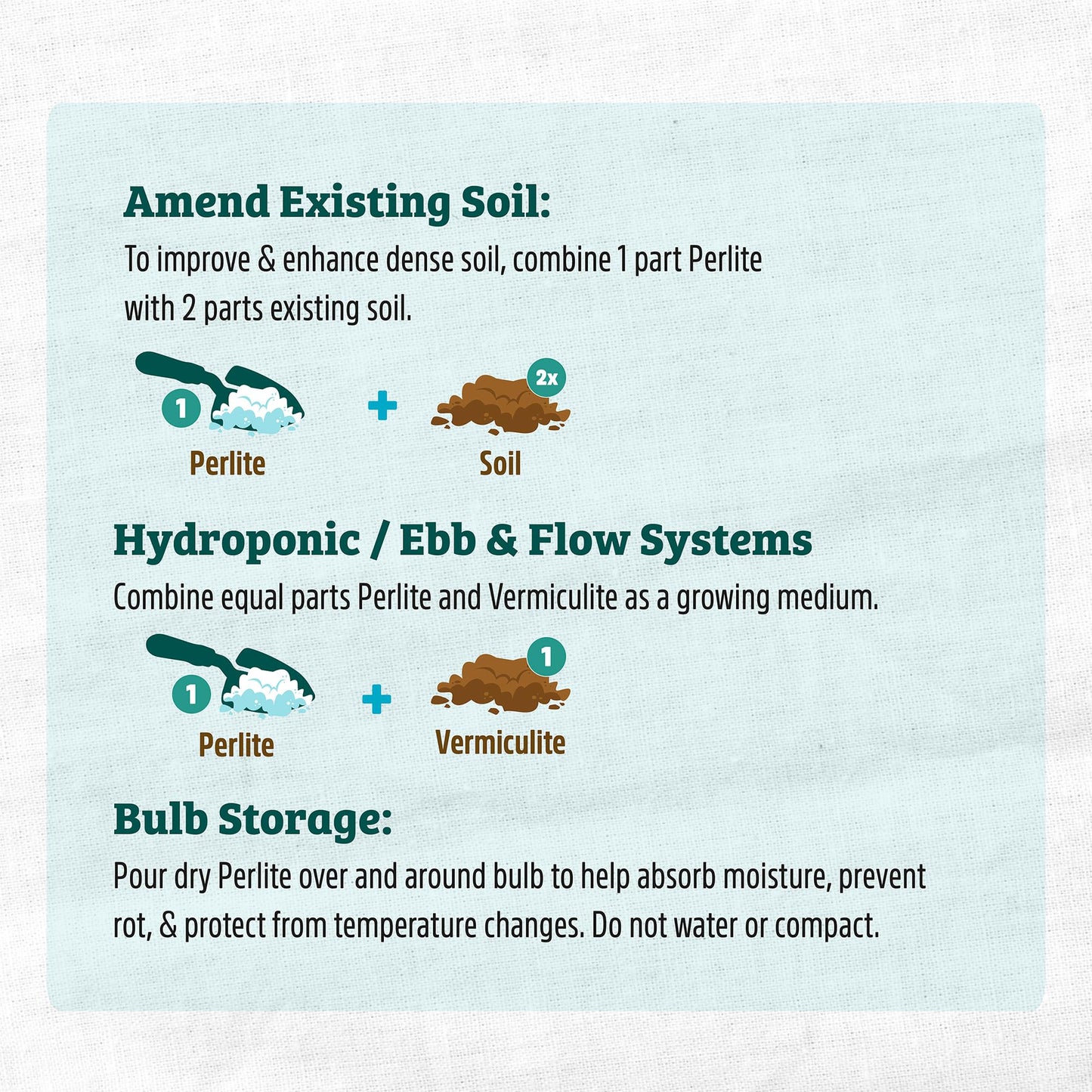 Amend Existing Soil:
To improve & enhance dense soil, combine 1 part Perlite with 2 parts existing soil.

1 Perlite + 2x Soil

Hydroponic / Ebb & Flow Systems
Combine equal parts Perlite and Vermiculite as a growing medium.

1 Perlite + 1 Vermiculite

Bulb Storage:
Pour dry Perlite over and around bulb to help absorb moisture, prevent rot, & protect from temperature changes. Do not water or compact.